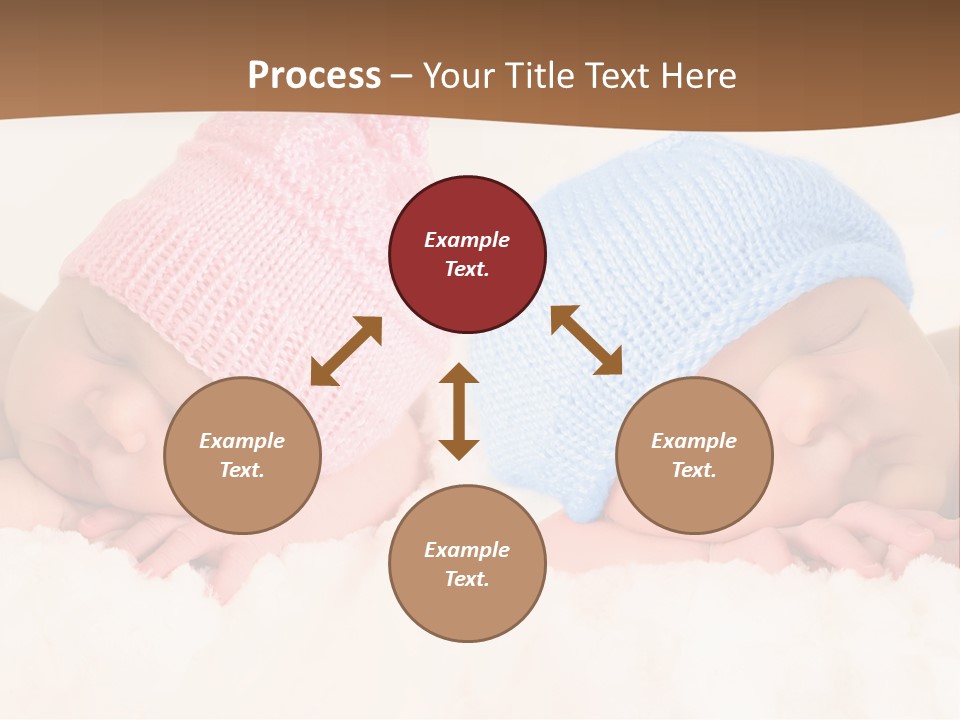 Process – Your Title Text Here

Example Text.

Example Text.

Example Text.

Example Text.